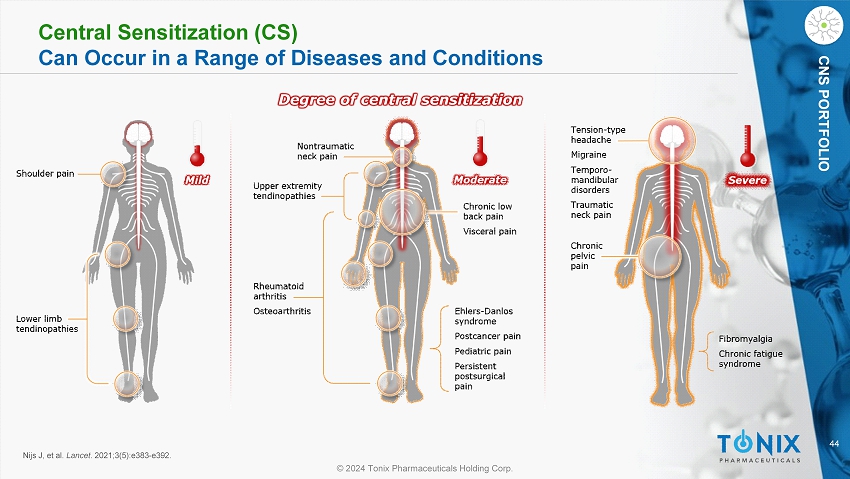 Central Sensitization (CS)
Can Occur in a Range of Diseases and Conditions

CNS PORTFOLIO

Degree of central sensitization

Shoulder pain

Mild

Lower limb tendinopathies

Nontraumatic neck pain

Upper extremity tendinopathies

Moderate

Chronic low back pain

Visceral pain

Rheumatoid arthritis

Osteoarthritis

Ehlers-Danlos syndrome

Postcancer pain

Pediatric pain

Persistent postsurgical pain

Tension-type headache

Migraine

Temporo-mandibular disorders

Traumatic neck pain

Severe

Chronic pelvic pain

Fibromyalgia

Chronic fatigue syndrome

Nijs J, et al. Lancet. 2021;3(5):e383-e392.

© 2024 Tonix Pharmaceuticals Holding Corp.

TONIX
PHARMACEUTICALS

44